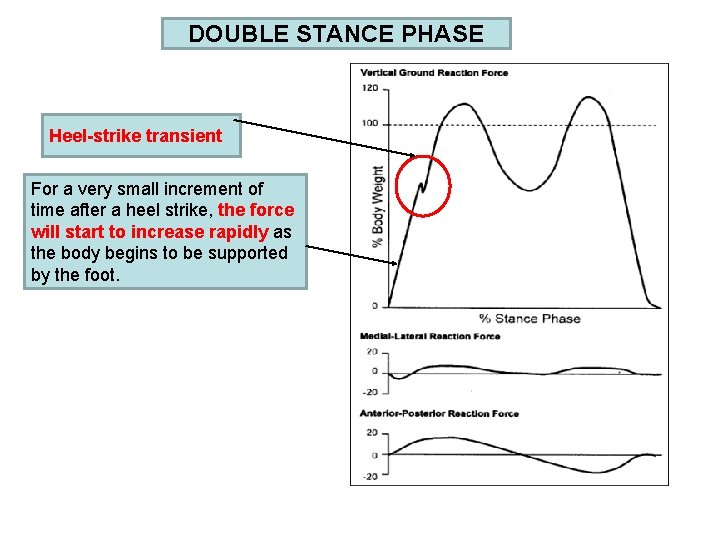 DOUBLE STANCE PHASE

Heel-strike transient

For a very small increment of time after a heel strike, the force will start to increase rapidly as the body begins to be supported by the foot.

Vertical Ground Reaction Force

120

100

0

% Body Weight

% Stance Phase

Medial-Lateral Reaction Force

20

0

-20

Anterior-Posterior Reaction Force

20

0

-20